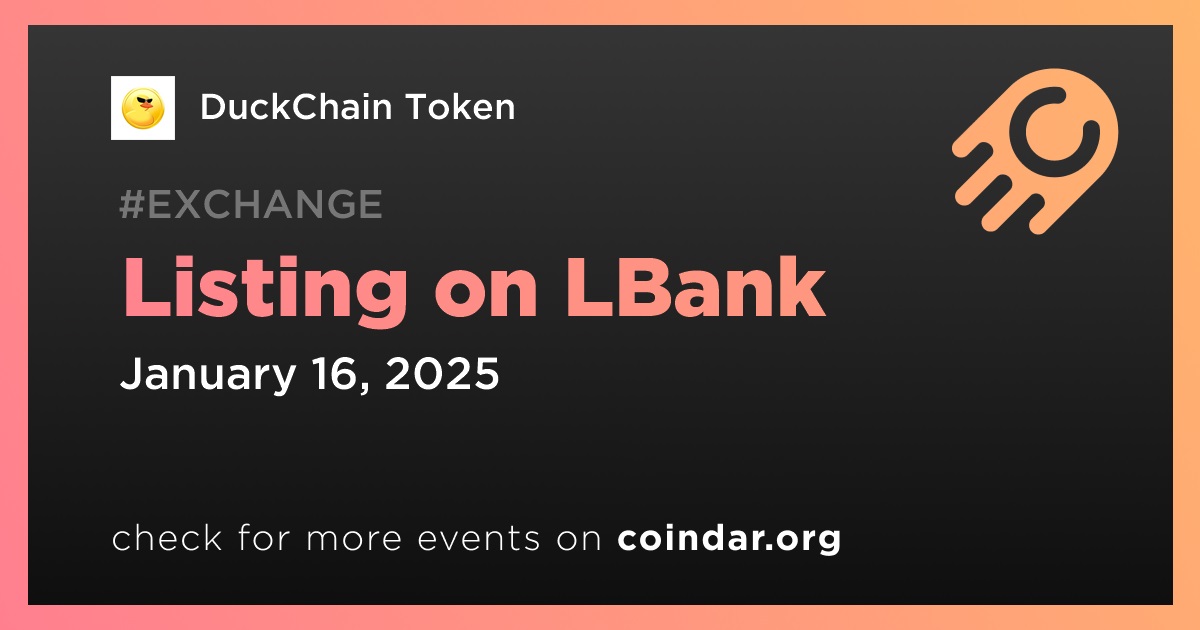 DuckChain Token

#EXCHANGE

Listing on LBank

January 16, 2025

check for more events on coindar.org